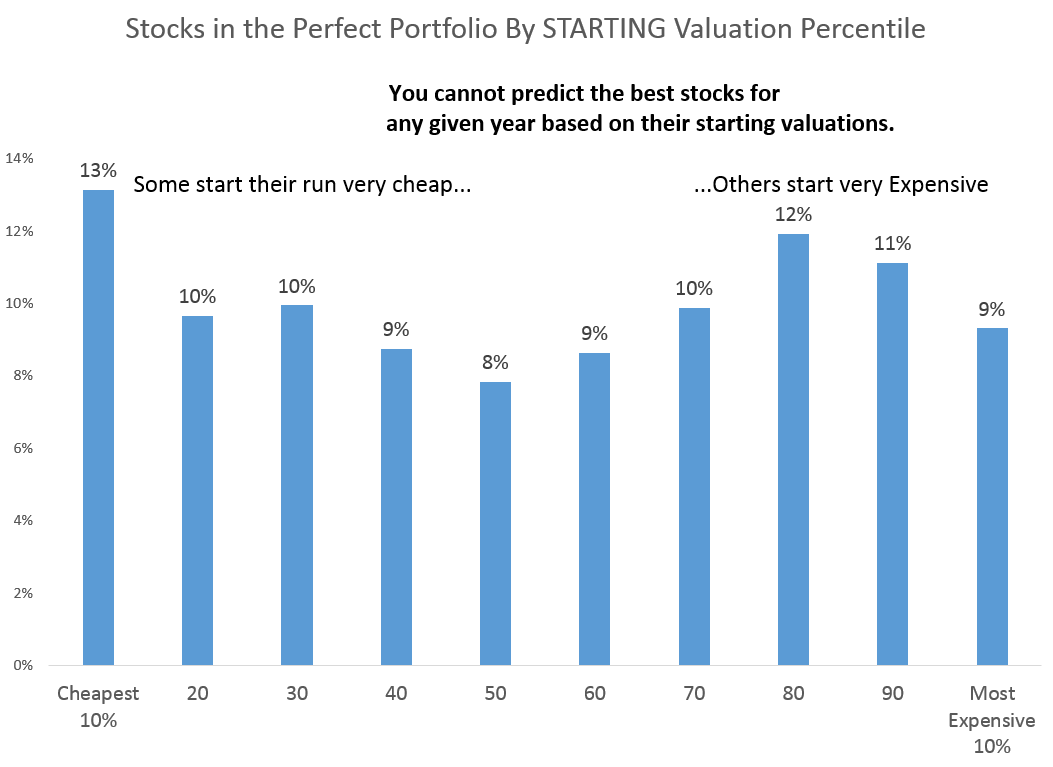 Stocks in the Perfect Portfolio By STARTING Valuation Percentile

You cannot predict the best stocks for any given year based on their starting valuations.

Some start their run very cheap...

...Others start very Expensive

14%
12%
10%
8%
6%
4%
2%
0%

13%
10%
10%
9%
8%
9%
10%
12%
11%
9%

Cheapest 10%
20
30
40
50
60
70
80
90
Most Expensive 10%